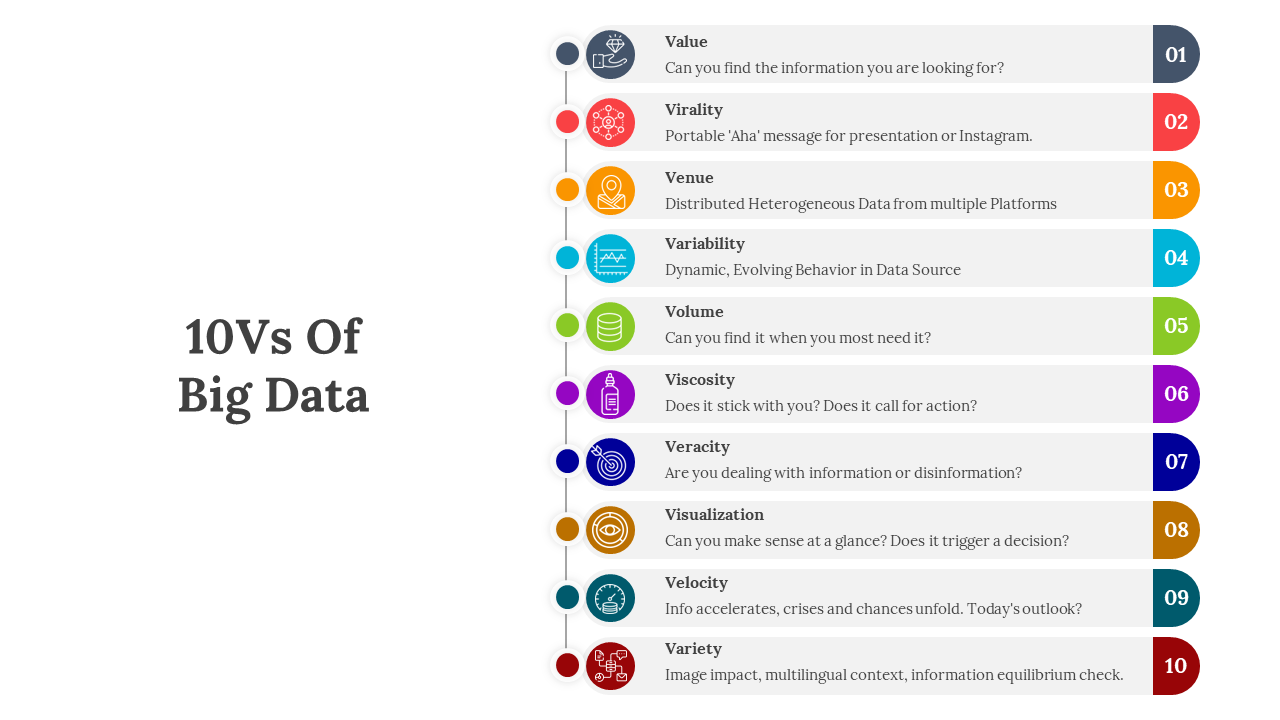 10Vs Of
Big Data

Value
Can you find the information you are looking for?
01

Virality
Portable 'Aha' message for presentation or Instagram.
02

Venue
Distributed Heterogeneous Data from multiple Platforms
03

Variability
Dynamic, Evolving Behavior in Data Source
04

Volume
Can you find it when you most need it?
05

Viscosity
Does it stick with you? Does it call for action?
06

Veracity
Are you dealing with information or disinformation?
07

Visualization
Can you make sense at a glance? Does it trigger a decision?
08

Velocity
Info accelerates, crises and chances unfold. Today's outlook?
09

Variety
Image impact, multilingual context, information equilibrium check.
10